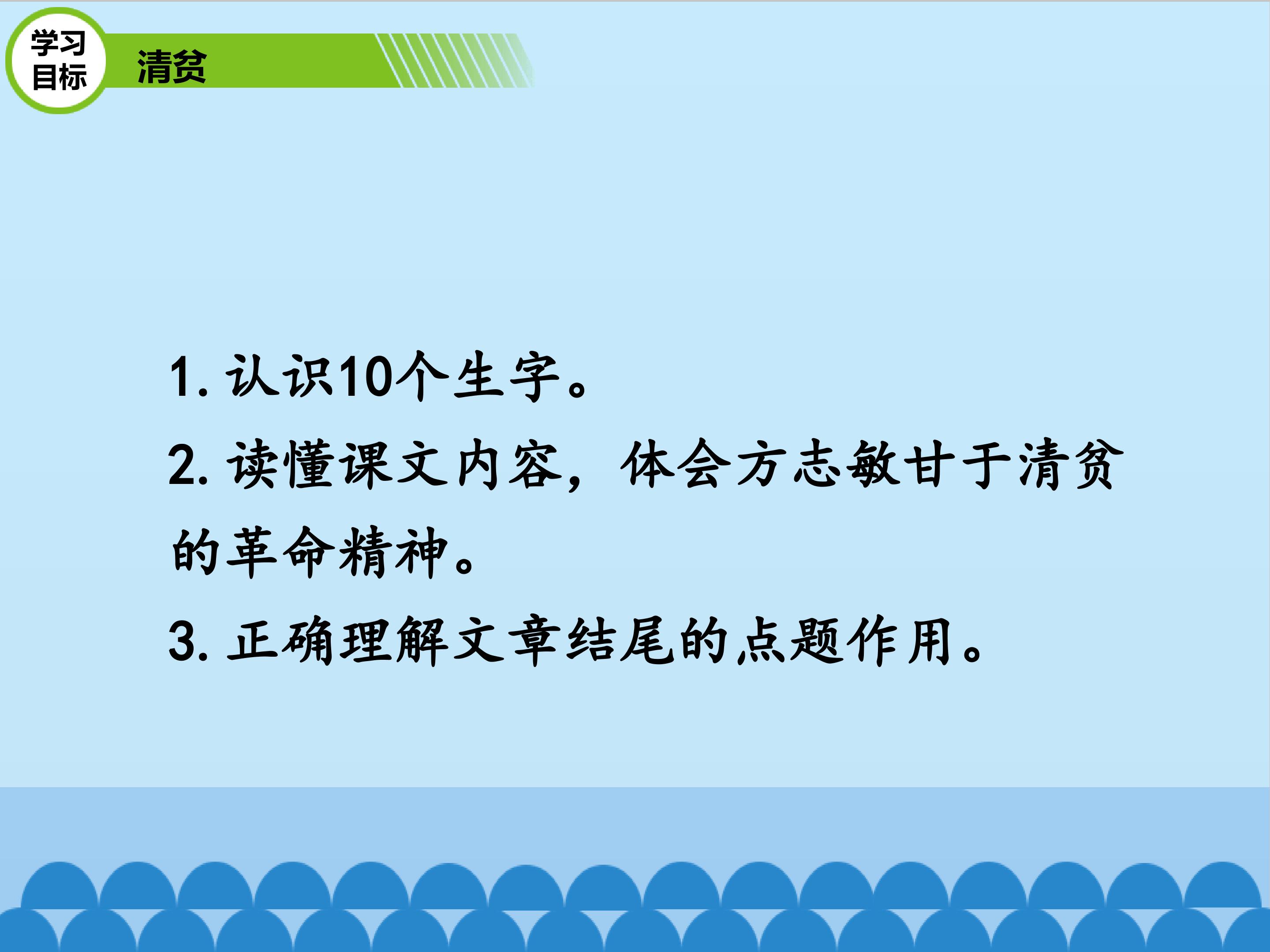 学习目标

清贫

1. 认识10个生字。

2. 读懂课文内容，体会方志敏甘于清贫的革命精神。

3. 正确理解文章结尾的点题作用。